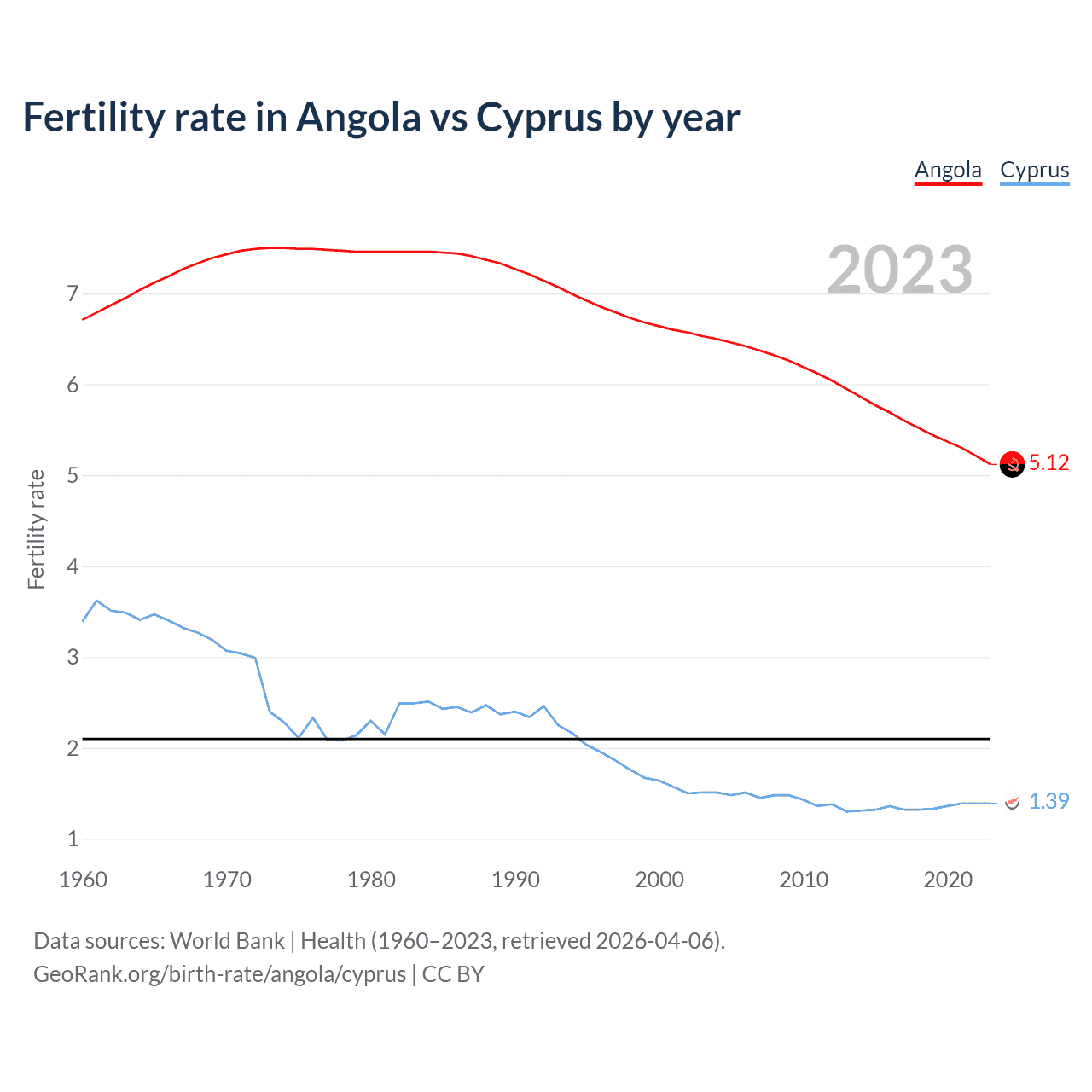 Fertility rate in Angola vs Cyprus by year

Angola Cyprus

2023

Fertility rate

7
6
5
4
3
2
1

5.12
1.39

1960 1970 1980 1990 2000 2010 2020

Data sources: World Bank | Health (1960–2023, retrieved 2026-04-06).
GeoRank.org/birth-rate/angola/cyprus | CC BY